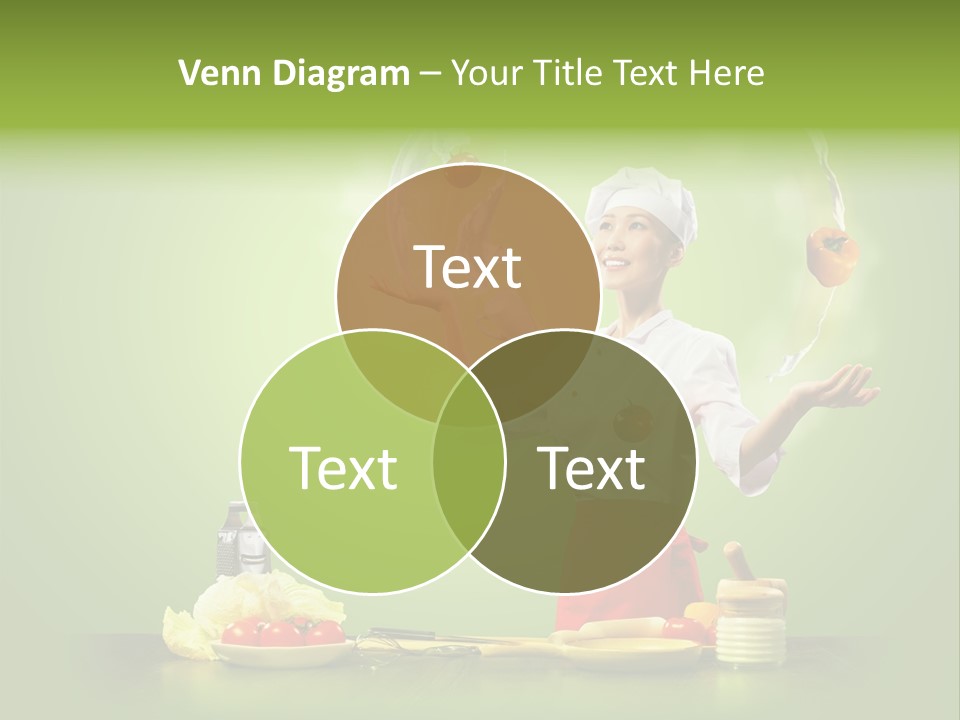 Venn Diagram – Your Title Text Here

Text

Text

Text